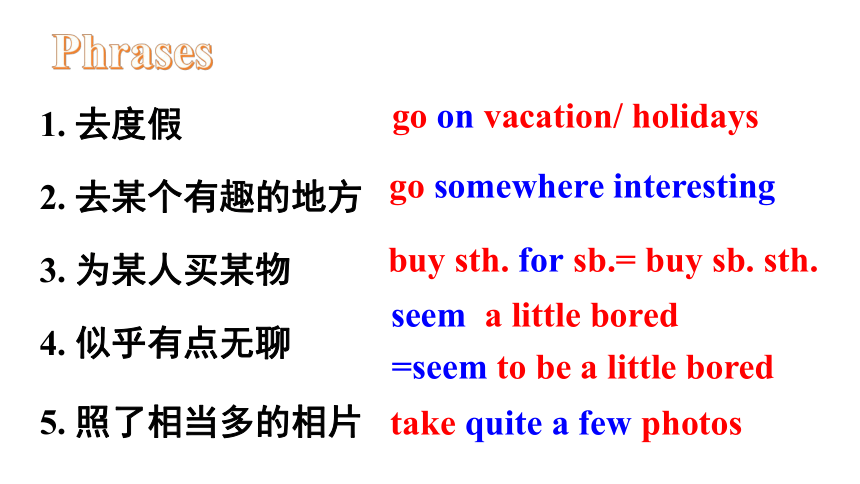 Phrases

1. 去度假 go on vacation/ holidays

2. 去某个有趣的地方 go somewhere interesting

3. 为某人买某物 buy sth. for sb.= buy sb. sth.

4. 似乎有点无聊 seem a little bored =seem to be a little bored

5. 照了相当多的相片 take quite a few photos